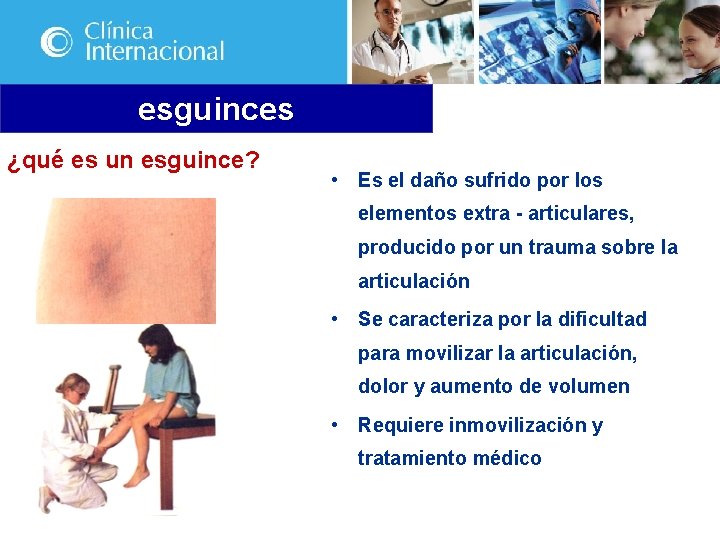 Clínica Internacional

esguinces

¿qué es un esguince?

• Es el daño sufrido por los elementos extra - articulares, producido por un trauma sobre la articulación

• Se caracteriza por la dificultad para movilizar la articulación, dolor y aumento de volumen

• Requiere inmovilización y tratamiento médico